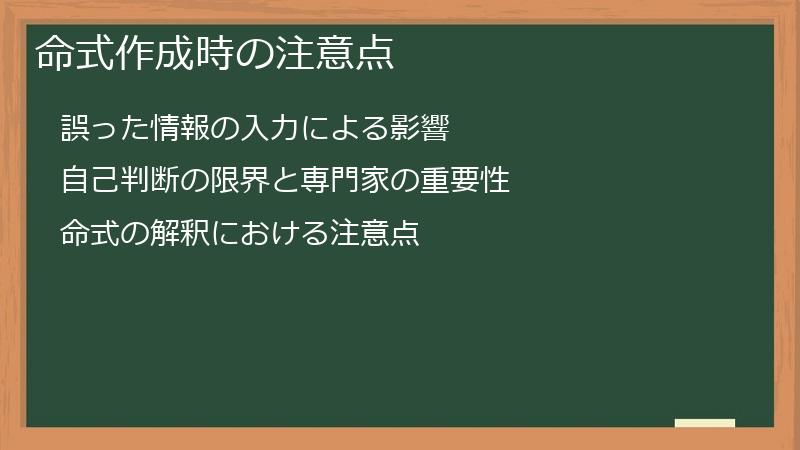 命式作成時の注意点

誤った情報の入力による影響

自己判断の限界と専門家の重要性

命式の解釈における注意点